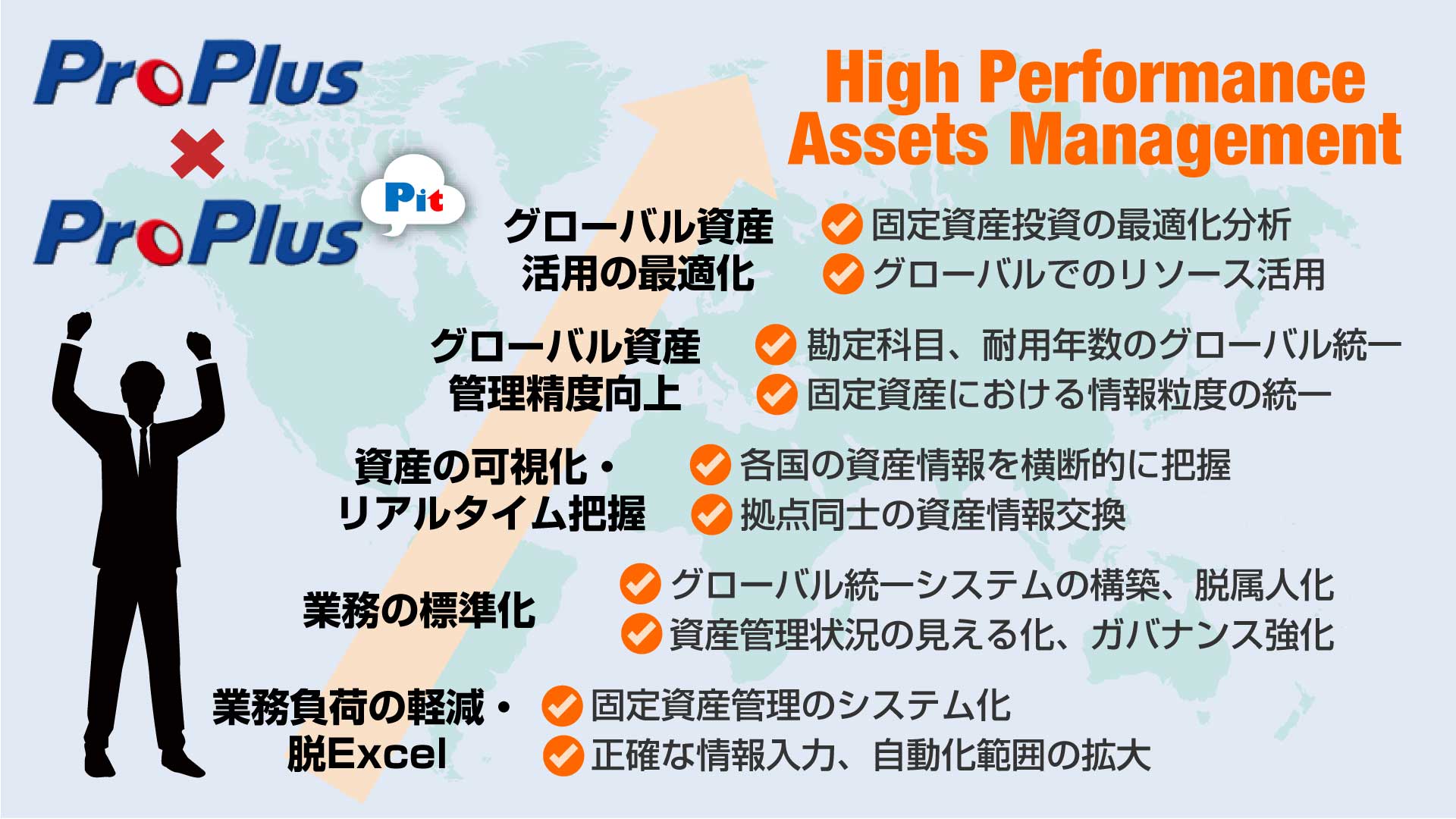 ProPlus
×
ProPlus Pit

High Performance Assets Management

グローバル資産活用の最適化
固定資産投資の最適化分析
グローバルでのリソース活用

グローバル資産管理精度向上
勘定科目、耐用年数のグローバル統一
固定資産における情報粒度の統一

資産の可視化・リアルタイム把握
各国の資産情報を横断的に把握
拠点同士の資産情報交換

業務の標準化
グローバル統一システムの構築、脱属人化
資産管理状況の見える化、ガバナンス強化

業務負荷の軽減・脱Excel
固定資産管理のシステム化
正確な情報入力、自動化範囲の拡大